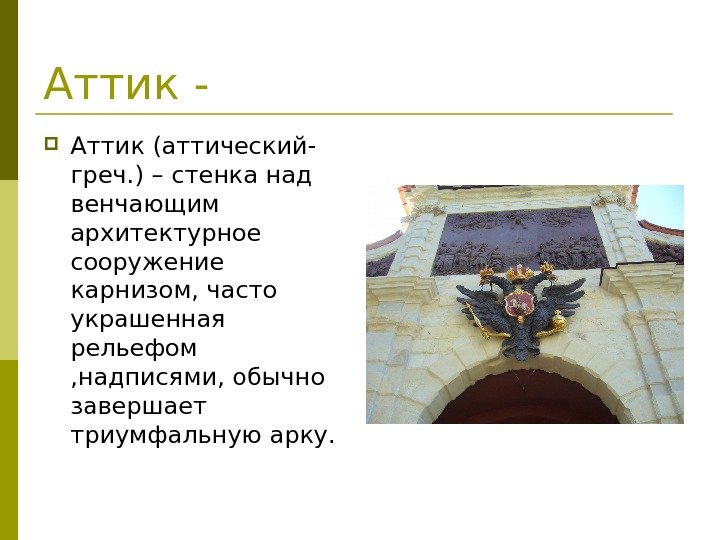 Аттик -

Аттик (аттический-греч.) – стенка над венчающим архитектурное сооружение карнизом, часто украшенная рельефом ,надписями, обычно завершает триумфальную арку.